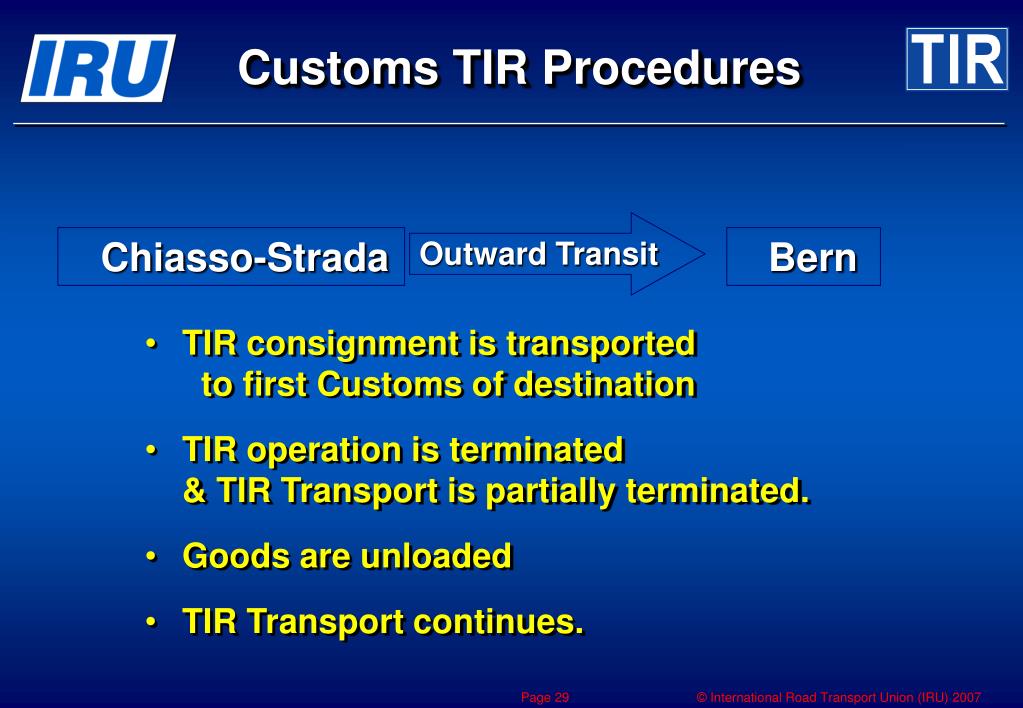 IRU

Customs TIR Procedures

TIR

Chiasso-Strada

Outward Transit

Bern

• TIR consignment is transported to first Customs of destination

• TIR operation is terminated & TIR Transport is partially terminated.

• Goods are unloaded

• TIR Transport continues.

Page 29

© International Road Transport Union (IRU) 2007